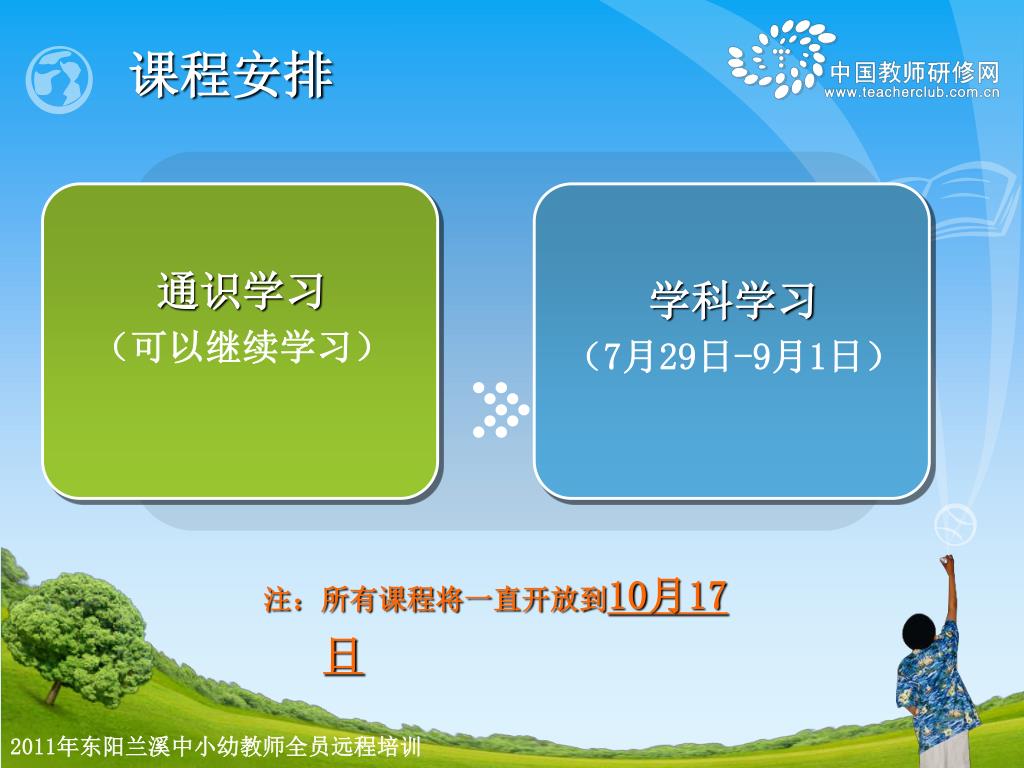 课程安排

中国教师研修网
www.teacherclub.com.cn

通识学习
（可以继续学习）

学科学习
（7月29日-9月1日）

注：所有课程将一直开放到10月17日

2011年东阳兰溪中小幼教师全员远程培训